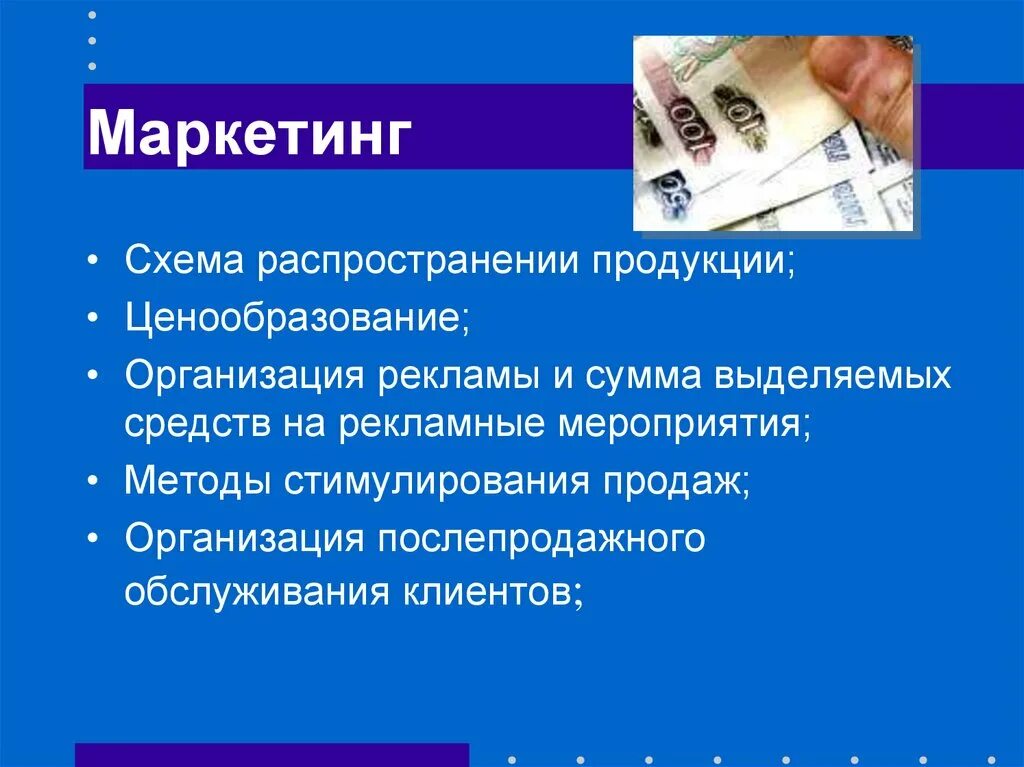 Маркетинг

• Схема распространении продукции;
• Ценообразование;
• Организация рекламы и сумма выделяемых средств на рекламные мероприятия;
• Методы стимулирования продаж;
• Организация послепродажного обслуживания клиентов;